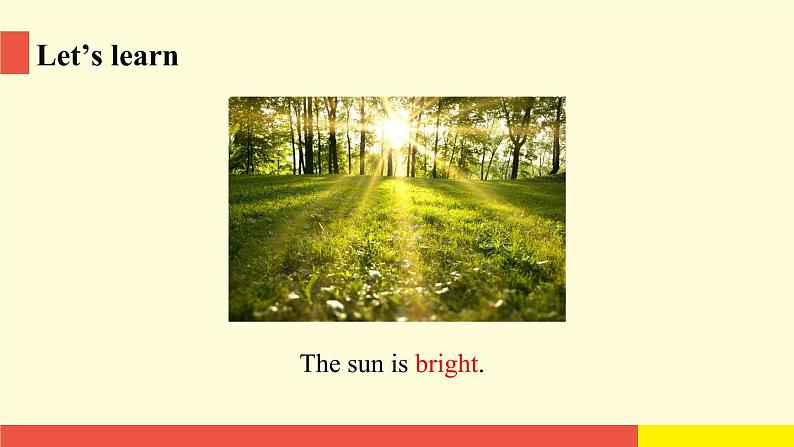 Let’s learn

The sun is bright.